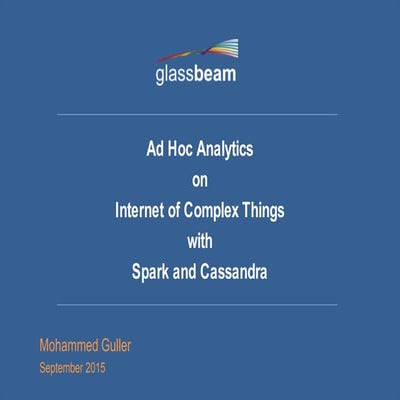 glassbeam

Ad Hoc Analytics
on
Internet of Complex Things
with
Spark and Cassandra

Mohammed Guller
September 2015